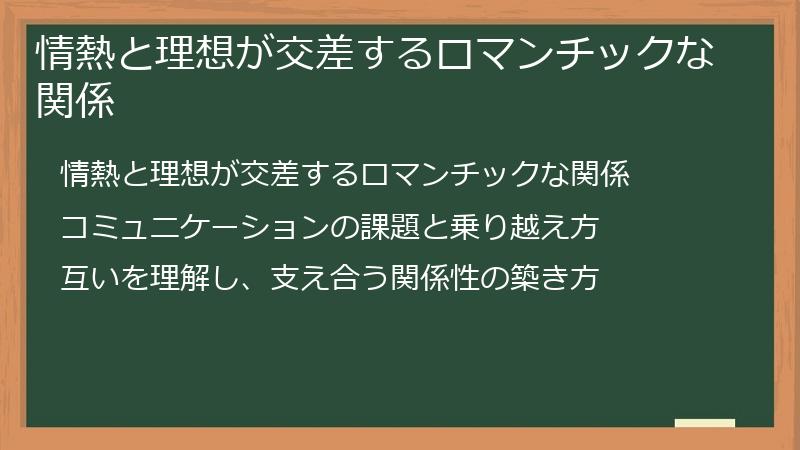 情熱と理想が交差するロマンチックな関係

情熱と理想が交差するロマンチックな関係

コミュニケーションの課題と乗り越え方

互いを理解し、支え合う関係性の築き方